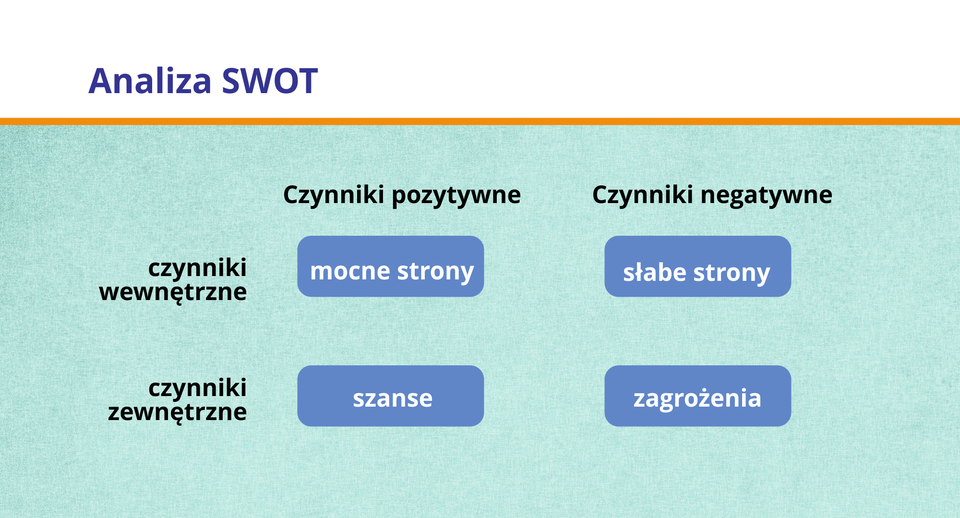 Analiza SWOT

|  | Czynniki pozytywne | Czynniki negatywne |
|---|---|---|
| czynniki wewnętrzne | mocne strony | słabe strony |
| czynniki zewnętrzne | szanse | zagrożenia |